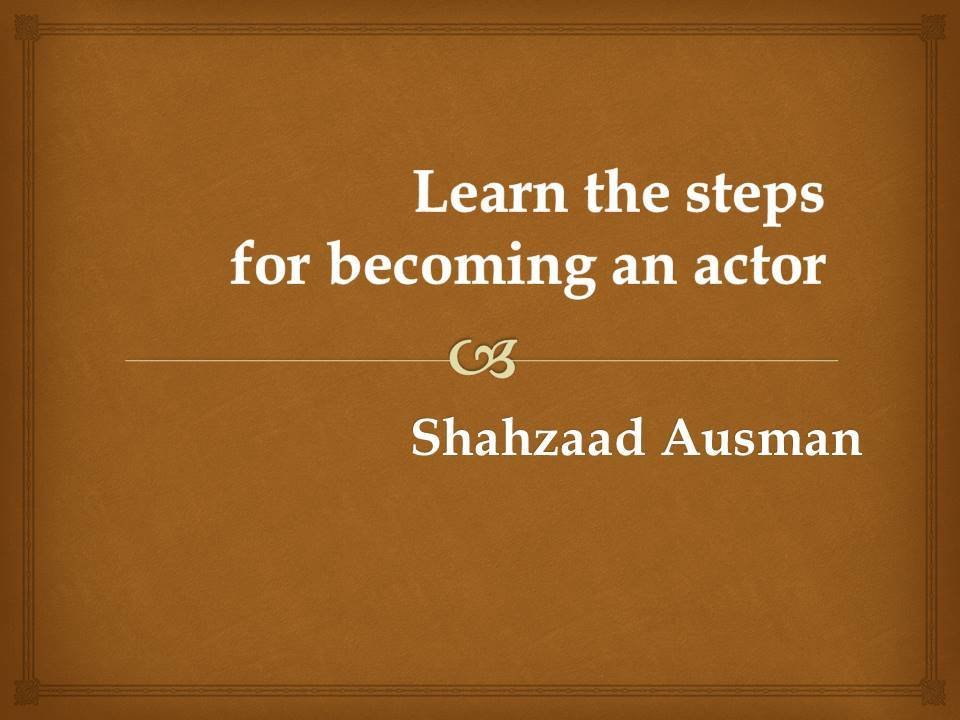 Learn the steps for becoming an actor

Shahzaad Ausman